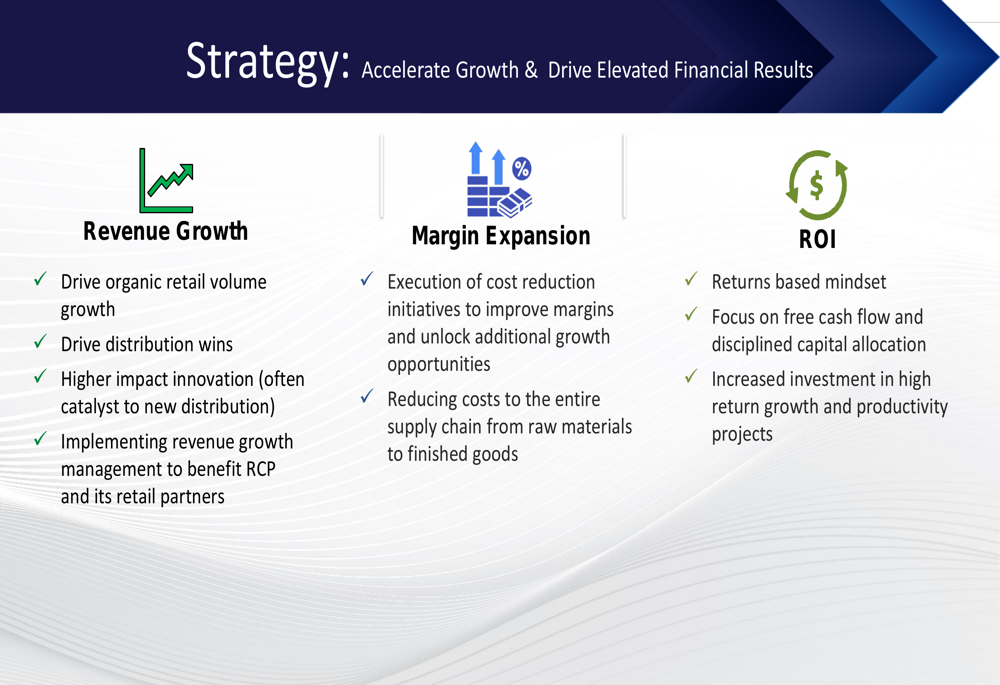 Strategy: Accelerate Growth & Drive Elevated Financial Results

Revenue Growth

✓ Drive organic retail volume growth
✓ Drive distribution wins
✓ Higher impact innovation (often catalyst to new distribution)
✓ Implementing revenue growth management to benefit RCP and its retail partners

%

Margin Expansion

✓ Execution of cost reduction initiatives to improve margins and unlock additional growth opportunities
✓ Reducing costs to the entire supply chain from raw materials to finished goods

$

ROI

✓ Returns based mindset
✓ Focus on free cash flow and disciplined capital allocation
✓ Increased investment in high return growth and productivity projects